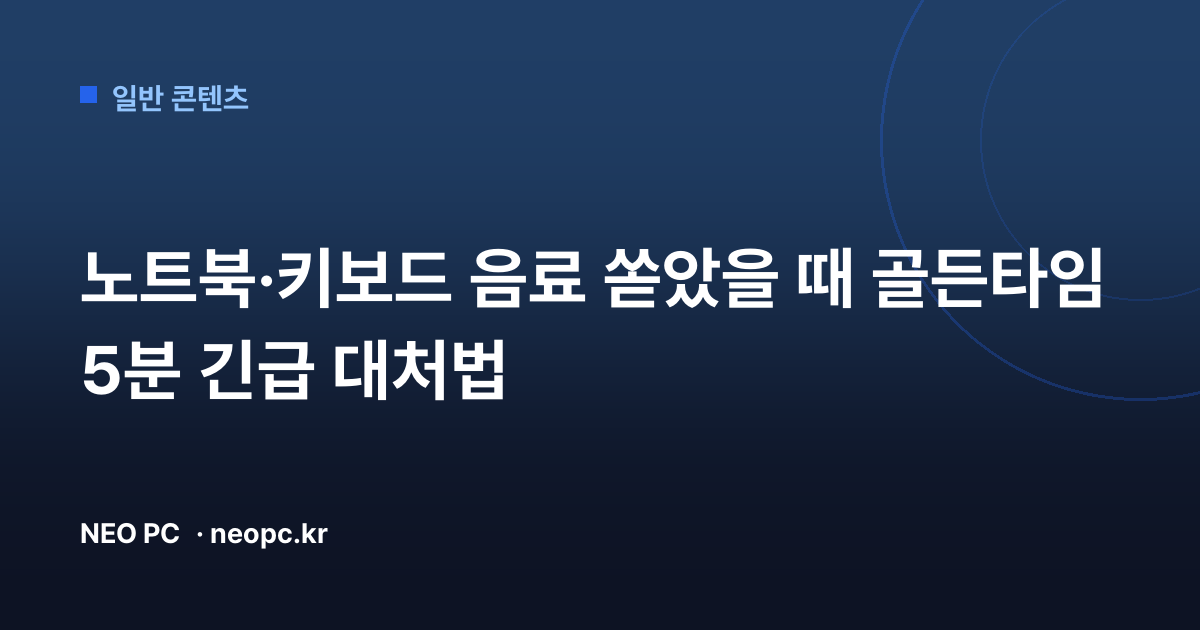 일반 콘텐츠

노트북·키보드 음료 쏟았을 때 골든타임 5분 긴급 대처법

NEO PC · neopc.kr